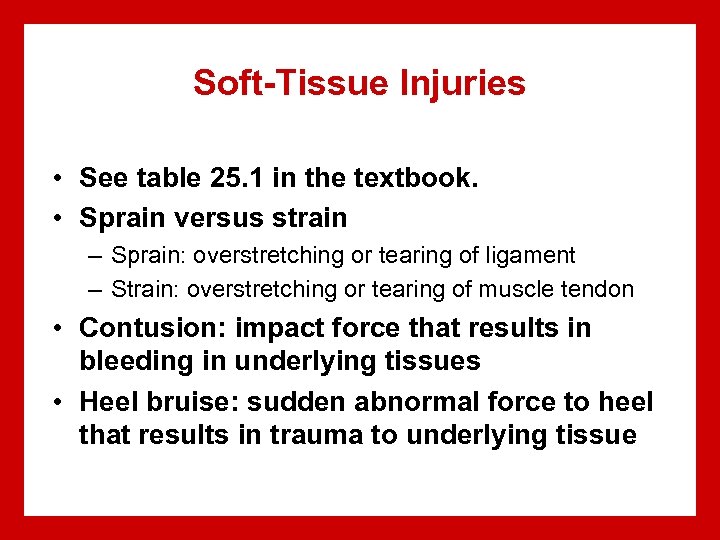 Soft-Tissue Injuries

• See table 25.1 in the textbook.
• Sprain versus strain
– Sprain: overstretching or tearing of ligament
– Strain: overstretching or tearing of muscle tendon
• Contusion: impact force that results in bleeding in underlying tissues
• Heel bruise: sudden abnormal force to heel that results in trauma to underlying tissue